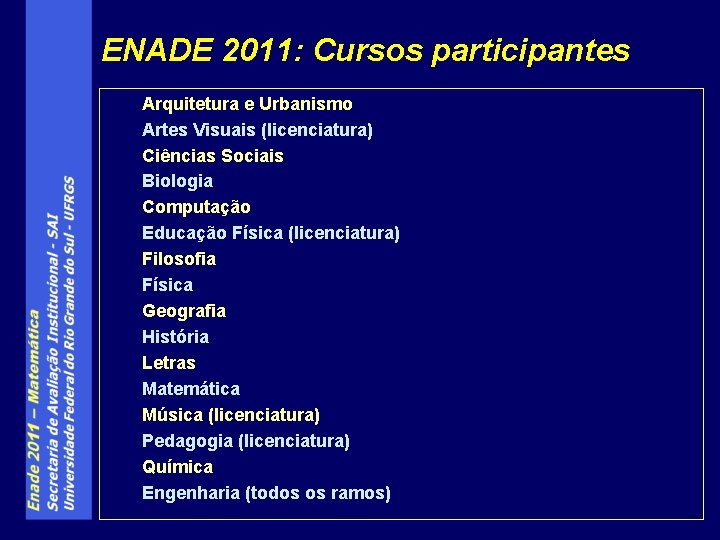 Enade 2011 – Matemática
Secretaria de Avaliação Institucional - SAI
Universidade Federal do Rio Grande do Sul - UFRGS

ENADE 2011: Cursos participantes

Arquitetura e Urbanismo
Artes Visuais (licenciatura)
Ciências Sociais
Biologia
Computação
Educação Física (licenciatura)
Filosofia
Física
Geografia
História
Letras
Matemática
Música (licenciatura)
Pedagogia (licenciatura)
Química
Engenharia (todos os ramos)